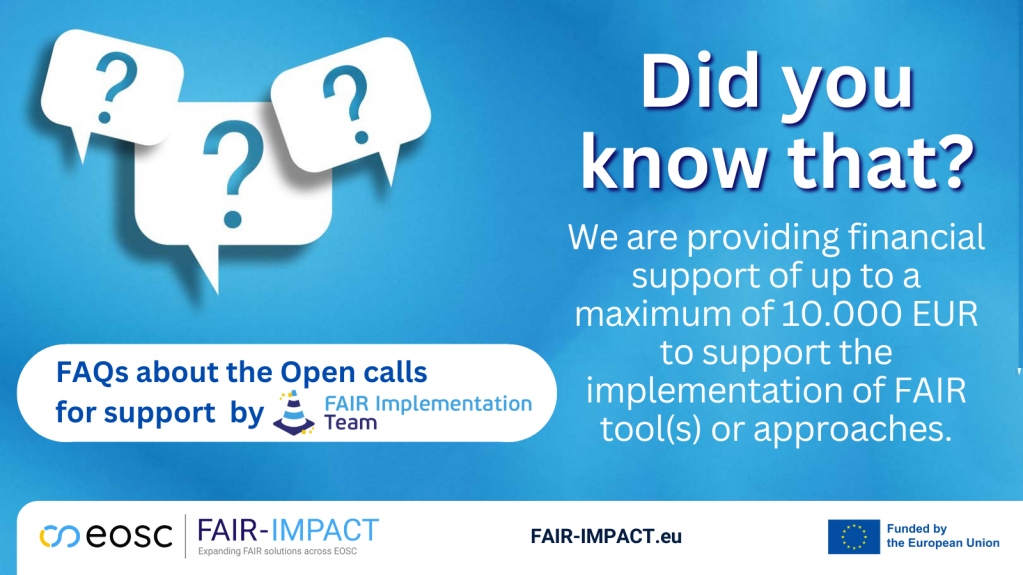 ?
?
?

Did you know that?

We are providing financial support of up to a maximum of 10.000 EUR to support the implementation of FAIR tool(s) or approaches.

FAQs about the Open calls for support by FAIR Implementation Team

eosc

FAIR-IMPACT
Expanding FAIR solutions across EOSC

FAIR-IMPACT.eu

Funded by the European Union